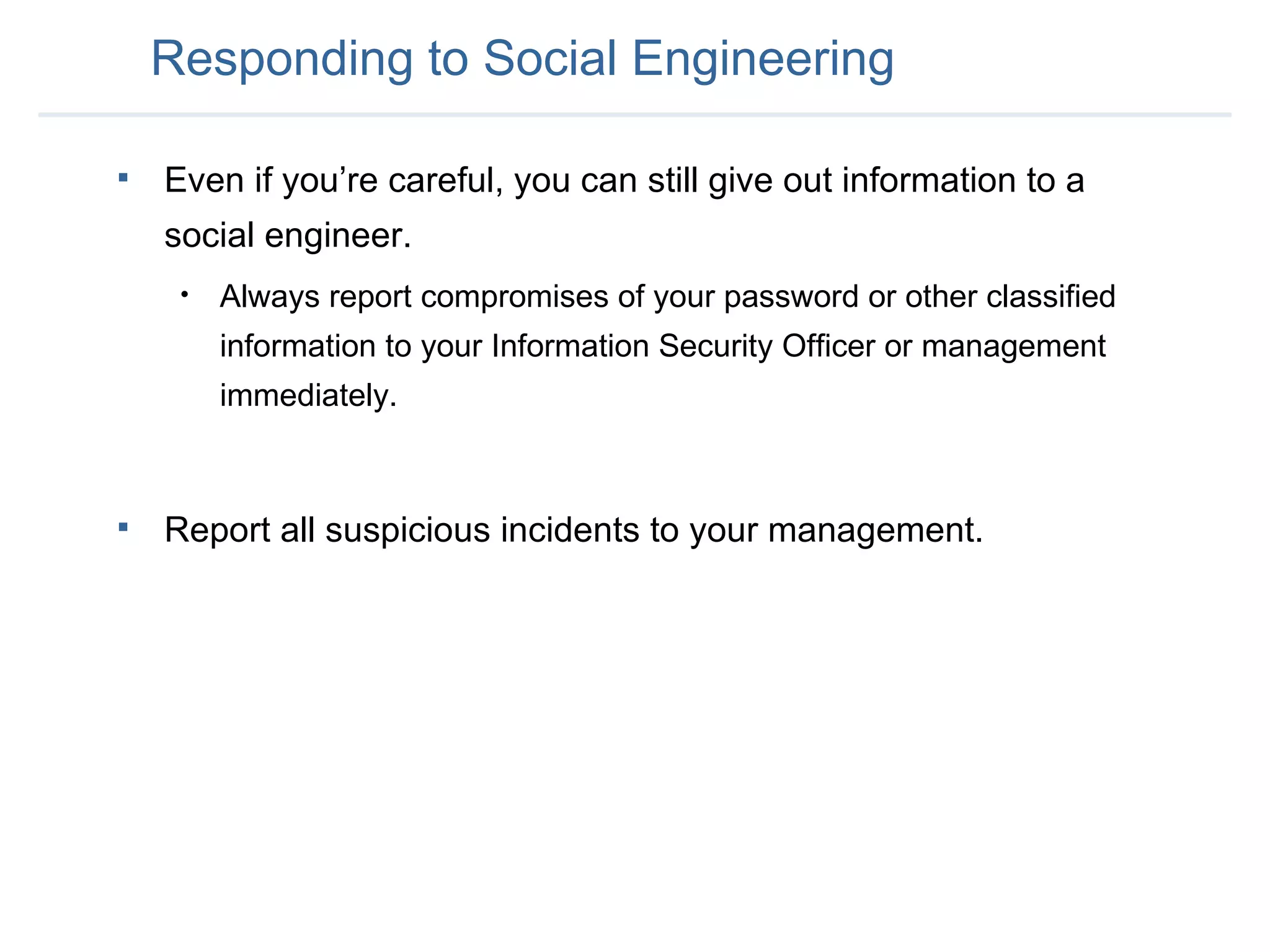 Responding to Social Engineering

▪ Even if you’re careful, you can still give out information to a social engineer.

• Always report compromises of your password or other classified information to your Information Security Officer or management immediately.

▪ Report all suspicious incidents to your management.